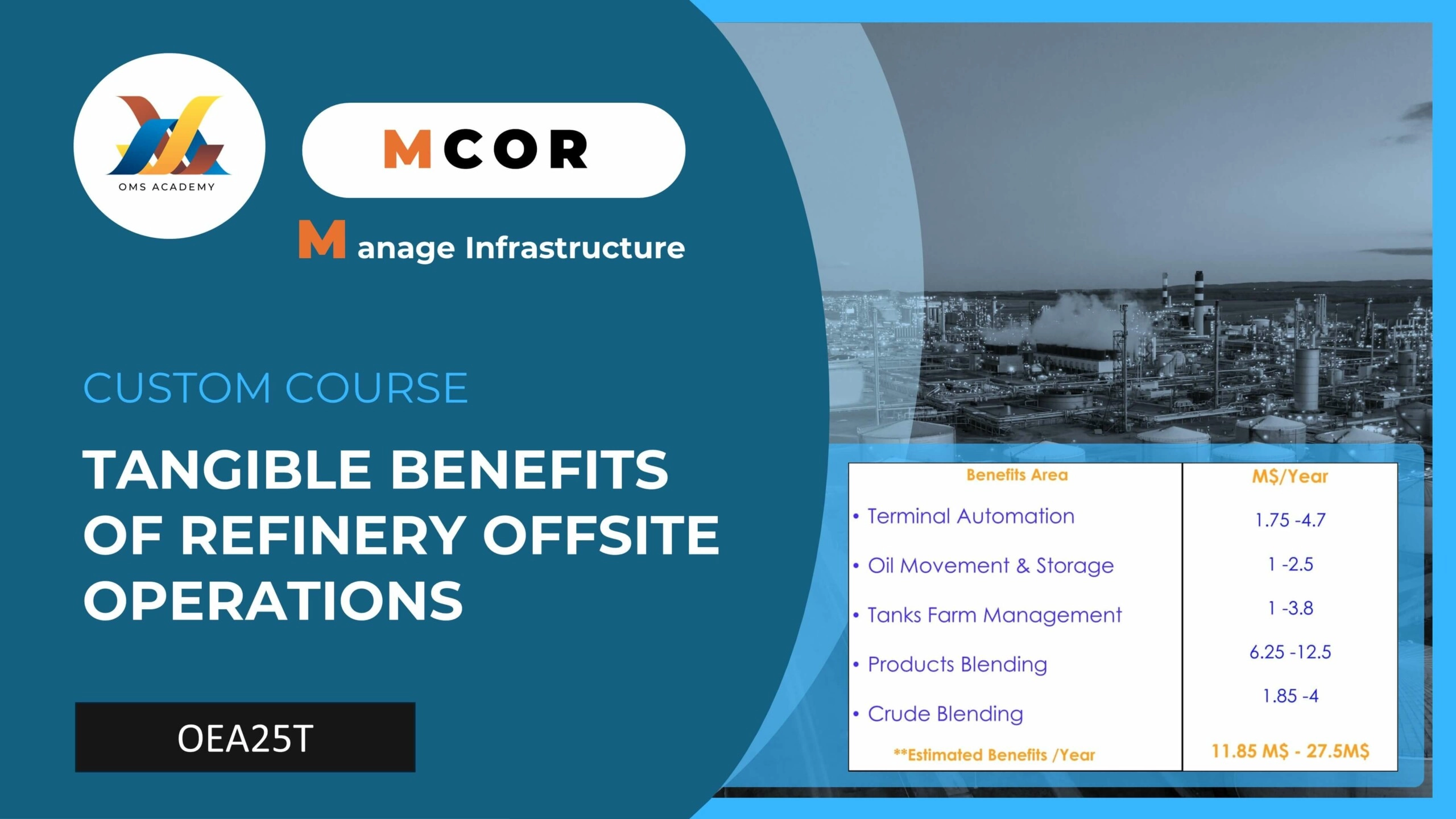 OMS ACADEMY

MCOR

Manage Infrastructure

CUSTOM COURSE

TANGIBLE BENEFITS OF REFINERY OFFSITE OPERATIONS

OEA25T

| Benefits Area | M$/Year |
|---|---|
| • Terminal Automation | 1.75 -4.7 |
| • Oil Movement & Storage | 1 -2.5 |
| • Tanks Farm Management | 1 -3.8 |
| • Products Blending | 6.25 -12.5 |
| • Crude Blending | 1.85 -4 |
| **Estimated Benefits /Year | 11.85 M$ - 27.5M$ |